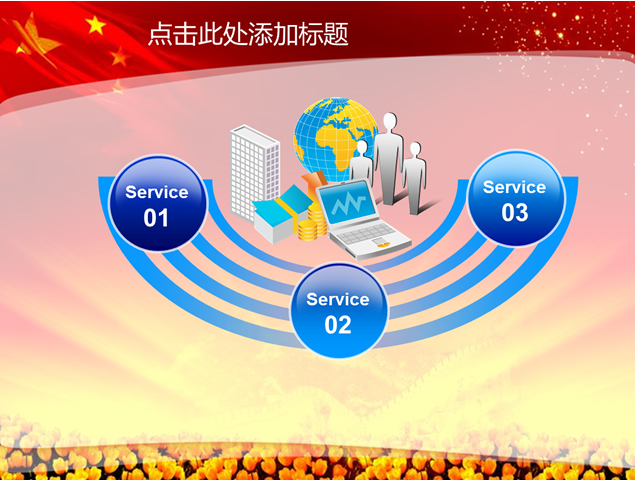 点击此处添加标题

Service
01

Service
02

Service
03